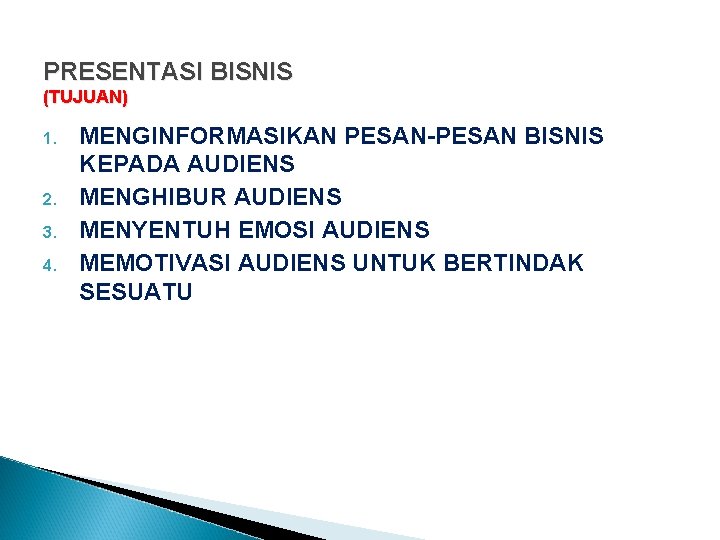 PRESENTASI BISNIS
(TUJUAN)

1. MENGINFORMASIKAN PESAN-PESAN BISNIS KEPADA AUDIENS
2. MENGHIBUR AUDIENS
3. MENYENTUH EMOSI AUDIENS
4. MEMOTIVASI AUDIENS UNTUK BERTINDAK SESUATU